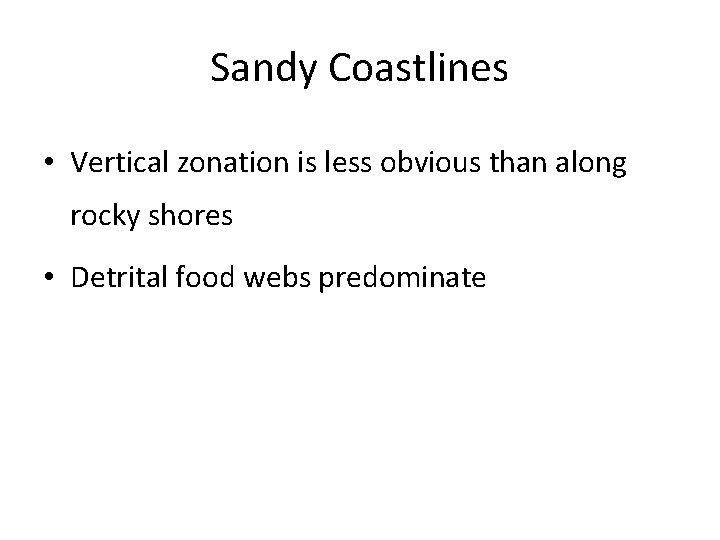 Sandy Coastlines

• Vertical zonation is less obvious than along rocky shores

• Detrital food webs predominate